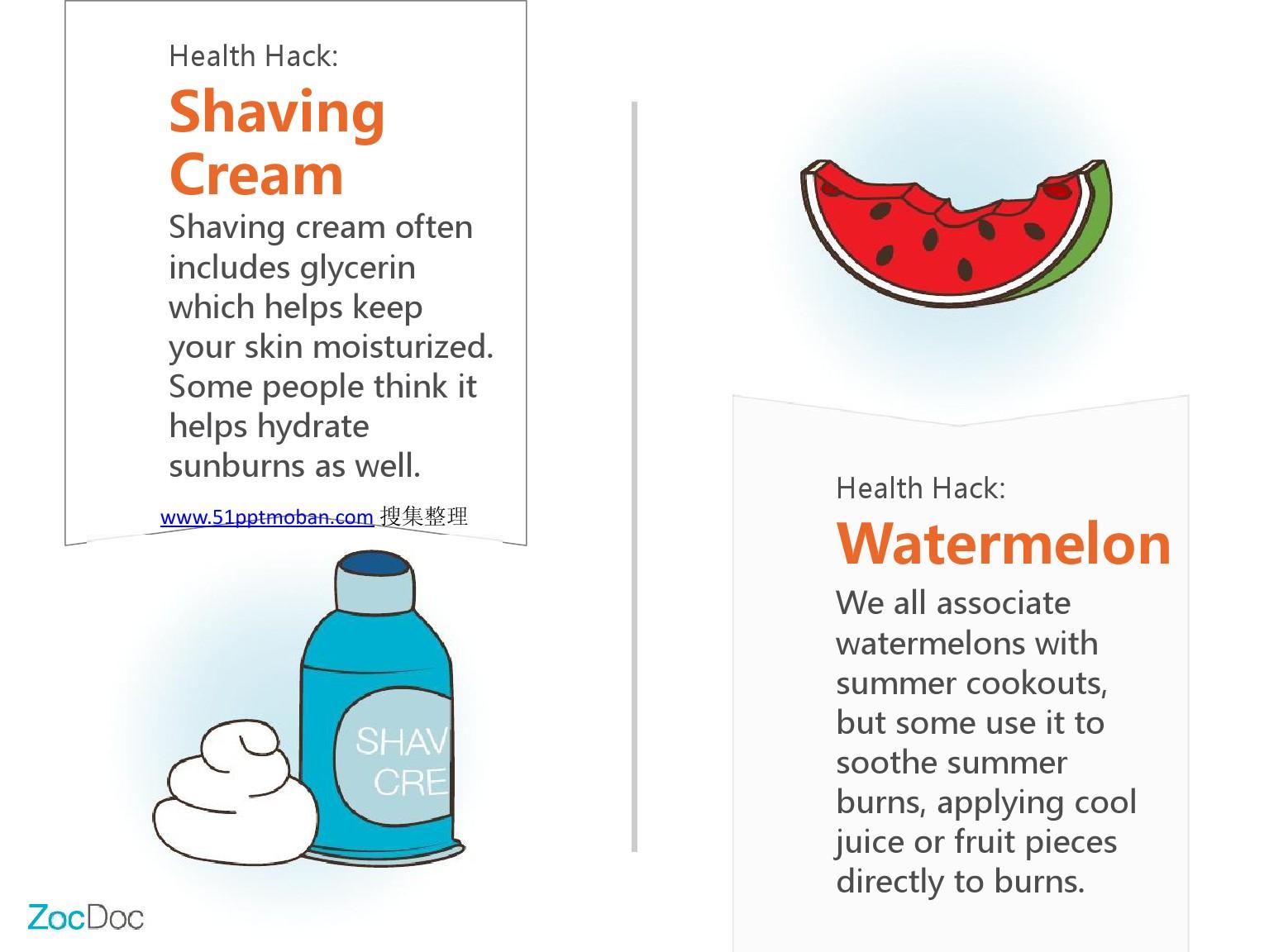 Health Hack:

Shaving Cream

Shaving cream often includes glycerin which helps keep your skin moisturized. Some people think it helps hydrate sunburns as well.

www.51pptmoban.com 搜集整理

SHAV
CRE

ZocDoc

Health Hack:

Watermelon

We all associate watermelons with summer cookouts, but some use it to soothe summer burns, applying cool juice or fruit pieces directly to burns.